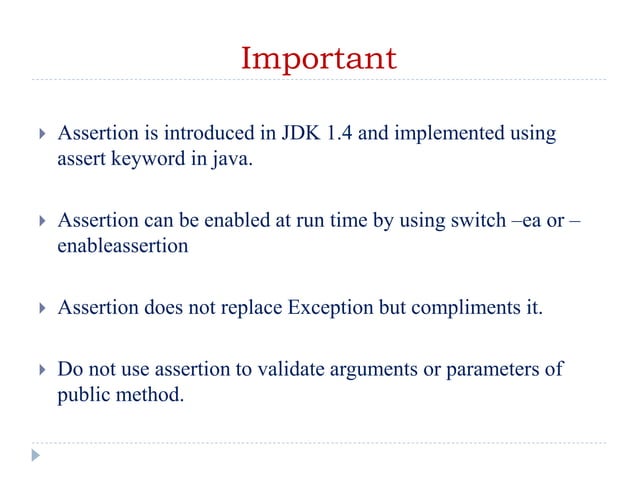 Important

Assertion is introduced in JDK 1.4 and implemented using assert keyword in java.

Assertion can be enabled at run time by using switch –ea or –enableassertion

Assertion does not replace Exception but compliments it.

Do not use assertion to validate arguments or parameters of public method.